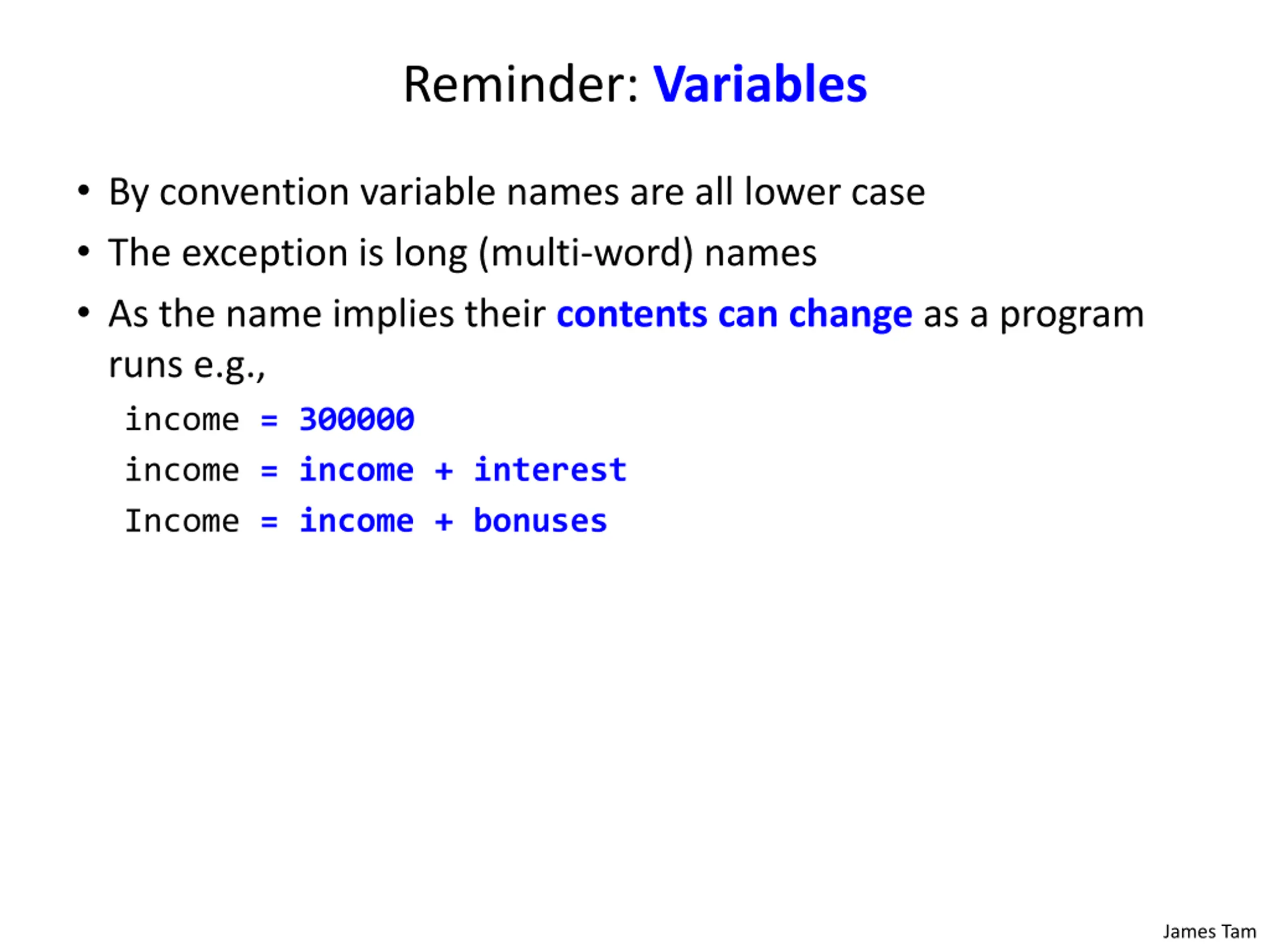 Reminder: Variables

• By convention variable names are all lower case
• The exception is long (multi-word) names
• As the name implies their contents can change as a program runs e.g.,

income = 300000
income = income + interest
Income = income + bonuses

James Tam